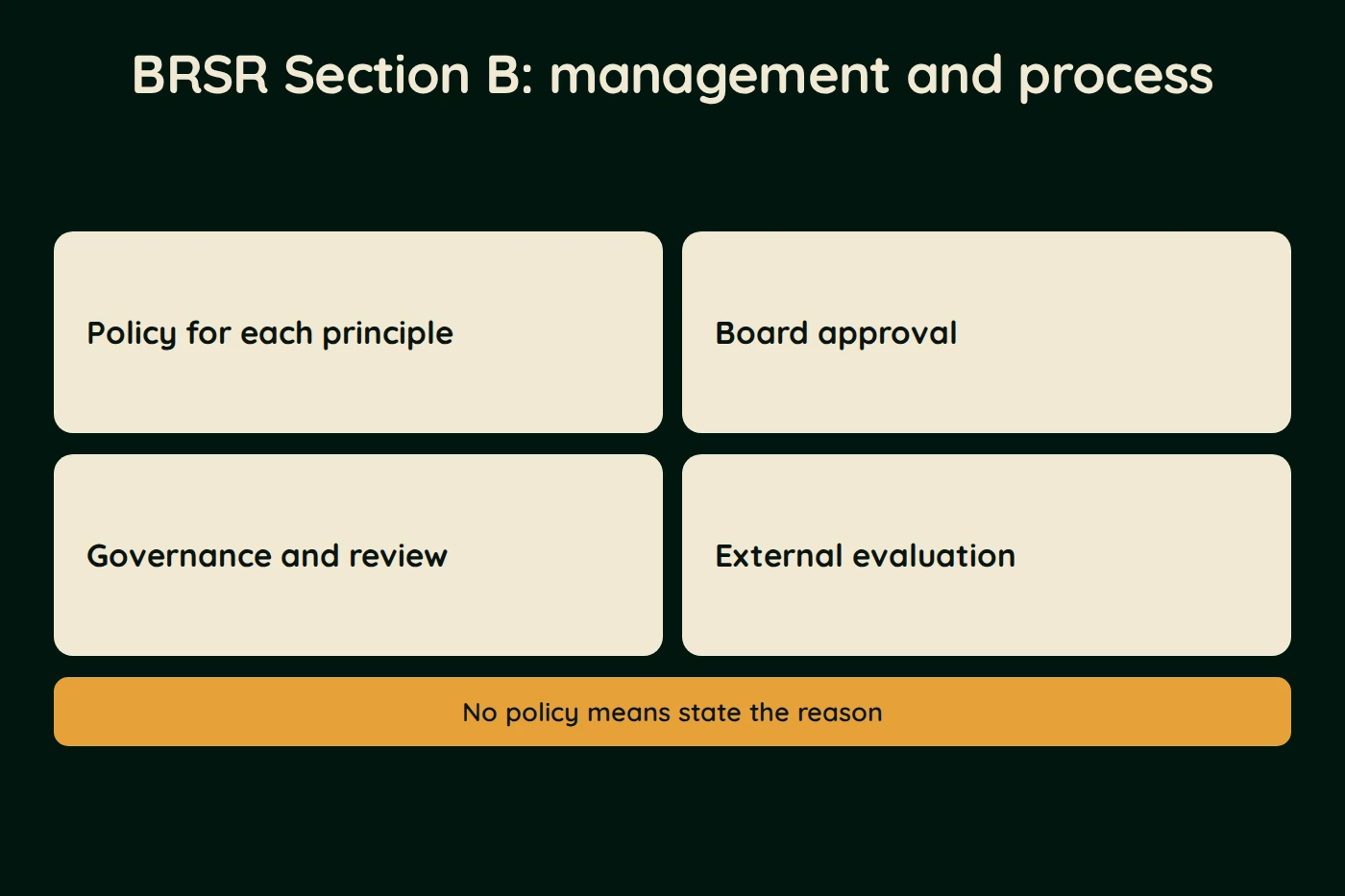 BRSR Section B: management and process

Policy for each principle

Board approval

Governance and review

External evaluation

No policy means state the reason